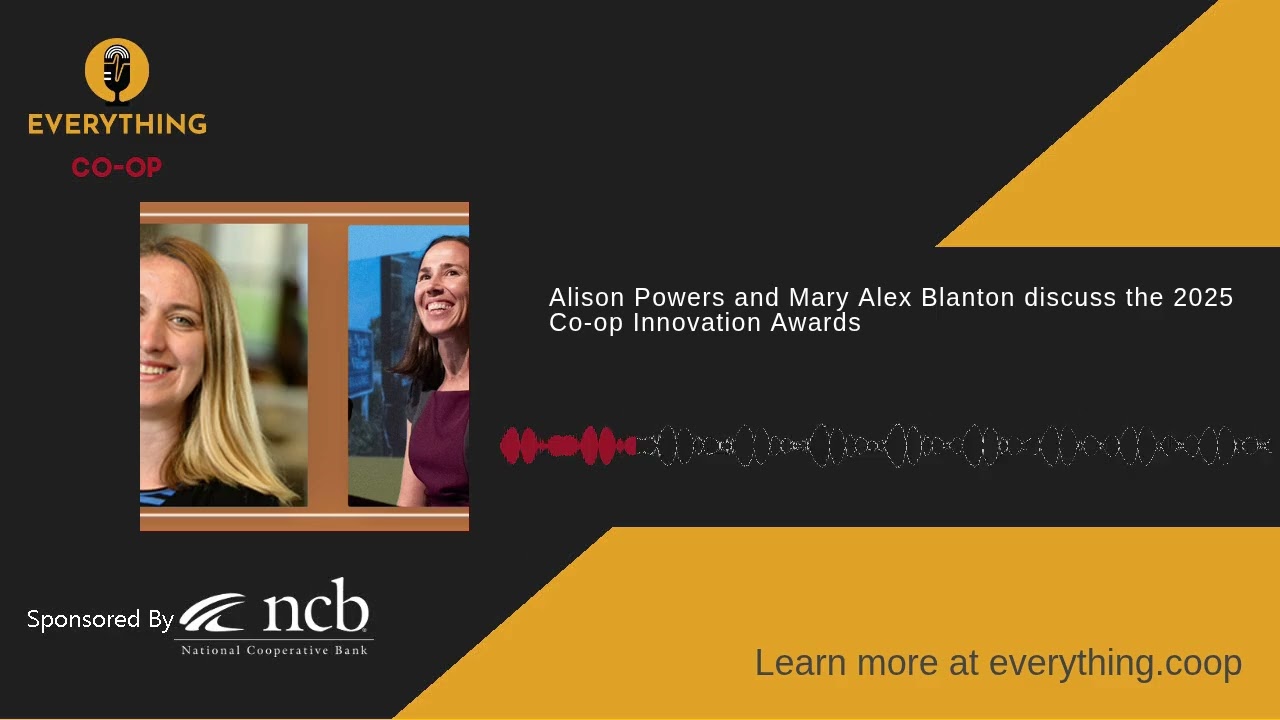 EVERYTHING
CO-OP

Alison Powers and Mary Alex Blanton discuss the 2025 Co-op Innovation Awards

Sponsored By ncb
National Cooperative Bank

Learn more at everything.coop